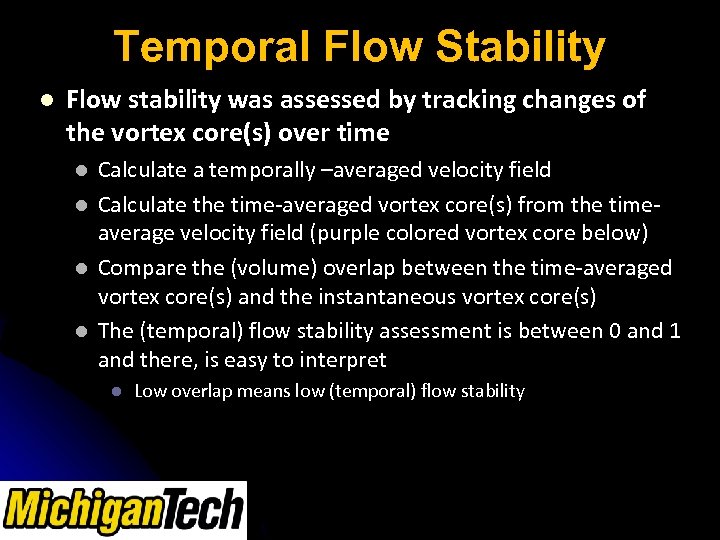 Temporal Flow Stability

Flow stability was assessed by tracking changes of the vortex core(s) over time

Calculate a temporally –averaged velocity field

Calculate the time-averaged vortex core(s) from the time-average velocity field (purple colored vortex core below)

Compare the (volume) overlap between the time-averaged vortex core(s) and the instantaneous vortex core(s)

The (temporal) flow stability assessment is between 0 and 1 and there, is easy to interpret

Low overlap means low (temporal) flow stability

MichiganTech